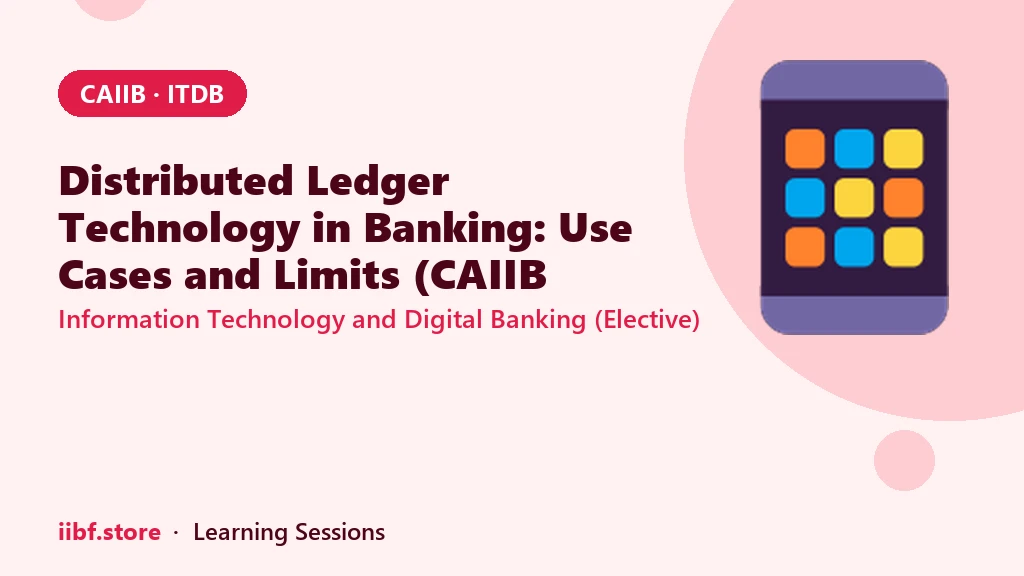 CAIIB · ITDB

Distributed Ledger Technology in Banking: Use Cases and Limits (CAIIB

Information Technology and Digital Banking (Elective)

iibf.store · Learning Sessions